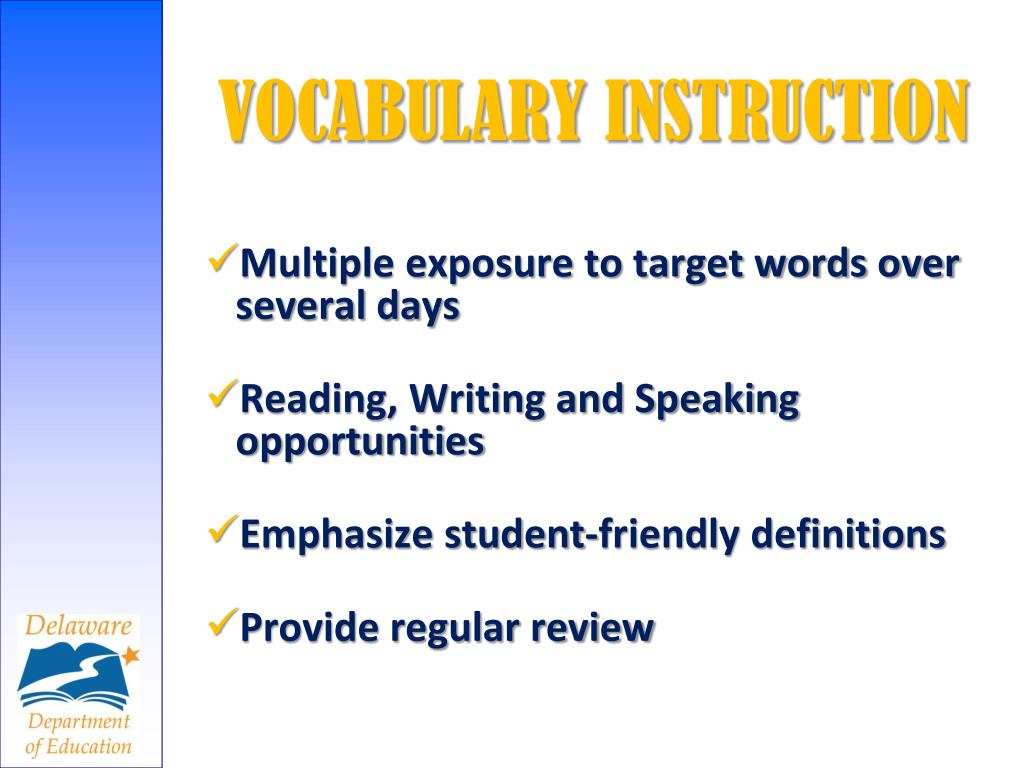 VOCABULARY INSTRUCTION

✓Multiple exposure to target words over several days

✓Reading, Writing and Speaking opportunities

✓Emphasize student-friendly definitions

✓Provide regular review

Delaware Department of Education